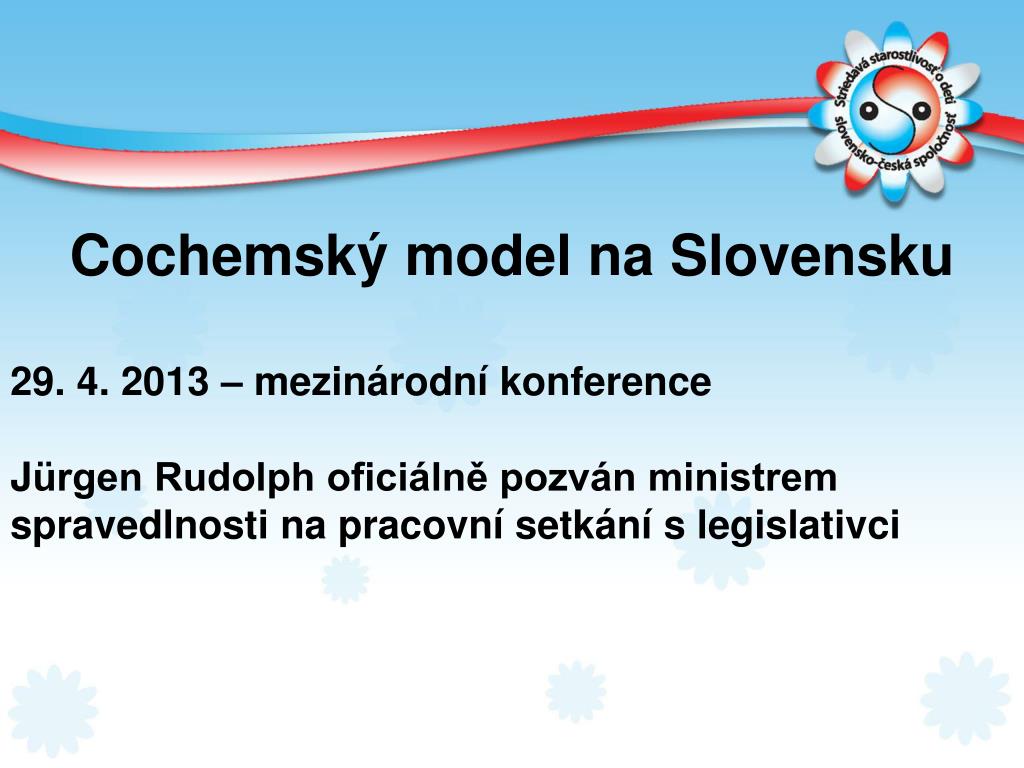 Striedavá starostlivosť o deti
slovensko-česká spoločnosť

Cochemský model na Slovensku

29. 4. 2013 – mezinárodní konference

Jürgen Rudolph oficiálně pozván ministrem spravedlnosti na pracovní setkání s legislativci